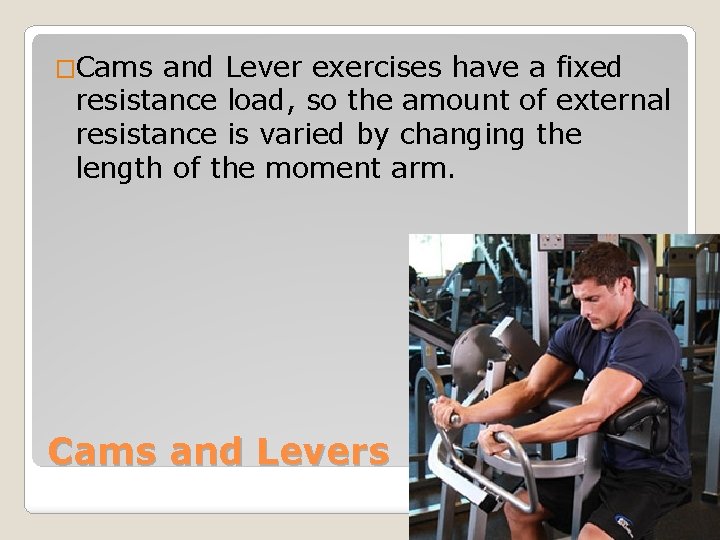 □Cams and Lever exercises have a fixed resistance load, so the amount of external resistance is varied by changing the length of the moment arm.

Cams and Levers